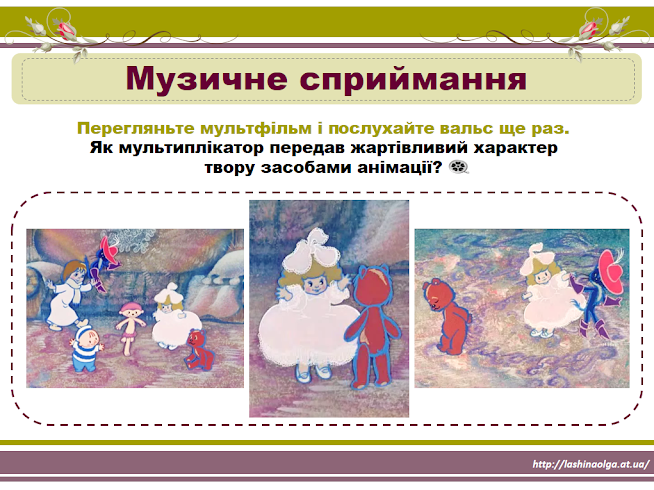 Музичне сприймання

Перегляньте мультфільм і послухайте вальс ще раз.
Як мультиплікатор передав жартівливий характер твору засобами анімації?

http://lashinaolga.at.ua/